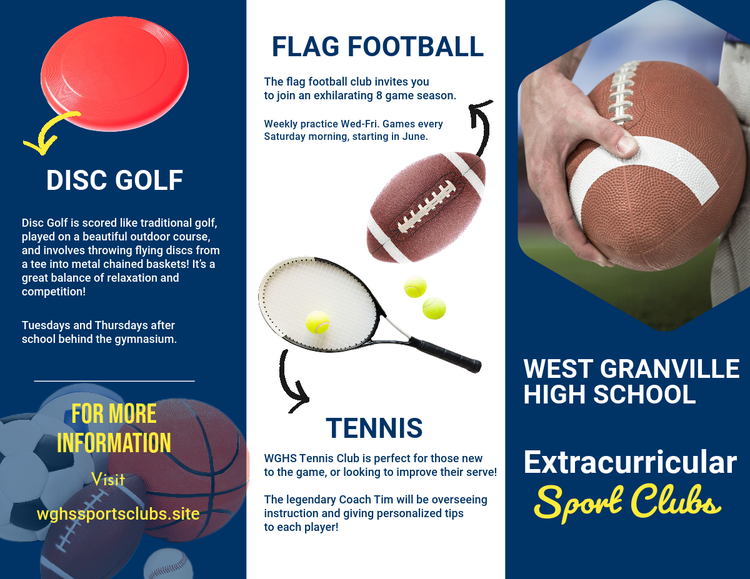 DISC GOLF

Disc Golf is scored like traditional golf, played on a beautiful outdoor course, and involves throwing flying discs from a tee into metal chained baskets! It's a great balance of relaxation and competition!

Tuesdays and Thursdays after school behind the gymnasium.

FOR MORE INFORMATION

Visit wghssportsclubs.site

FLAG FOOTBALL

The flag football club invites you to join an exhilarating 8 game season.

Weekly practice Wed-Fri. Games every Saturday morning, starting in June.

TENNIS

WGHS Tennis Club is perfect for those new to the game, or looking to improve their serve!

The legendary Coach Tim will be overseeing instruction and giving personalized tips to each player!

WEST GRANVILLE HIGH SCHOOL

Extracurricular Sport Clubs